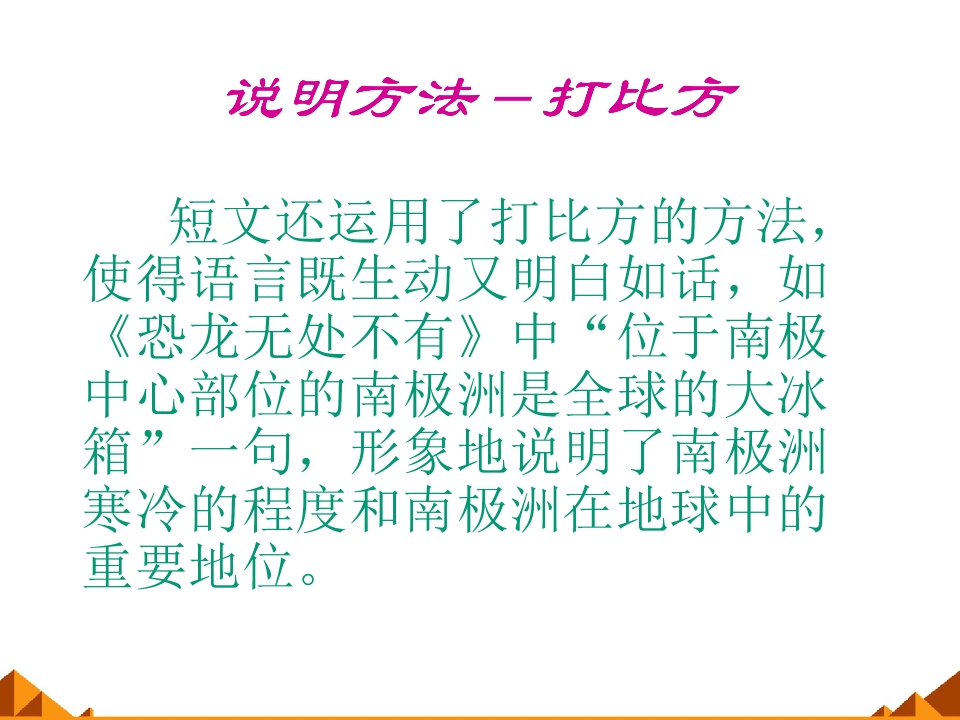 说明方法－打比方

短文还运用了打比方的方法，使得语言既生动又明白如话，如《恐龙无处不有》中“位于南极中心部位的南极洲是全球的大冰箱”一句，形象地说明了南极洲寒冷的程度和南极洲在地球中的重要地位。